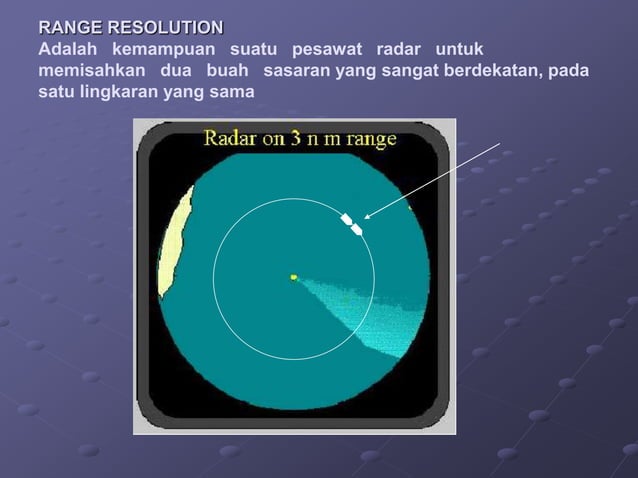 RANGE RESOLUTION
Adalah kemampuan suatu pesawat radar untuk memisahkan dua buah sasaran yang sangat berdekatan, pada satu lingkaran yang sama

Radar on 3 n m range